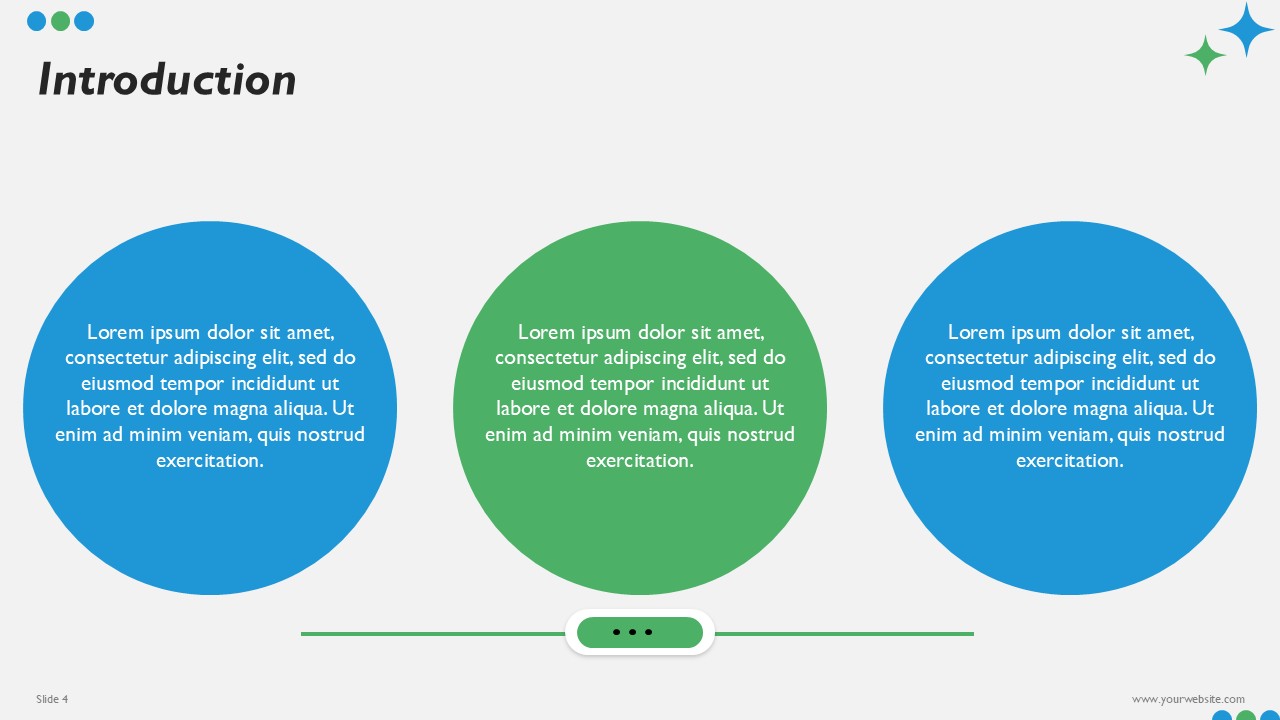 Introduction

Lorem ipsum dolor sit amet, consectetur adipiscing elit, sed do eiusmod tempor incididunt ut labore et dolore magna aliqua. Ut enim ad minim veniam, quis nostrud exercitation.

Lorem ipsum dolor sit amet, consectetur adipiscing elit, sed do eiusmod tempor incididunt ut labore et dolore magna aliqua. Ut enim ad minim veniam, quis nostrud exercitation.

Lorem ipsum dolor sit amet, consectetur adipiscing elit, sed do eiusmod tempor incididunt ut labore et dolore magna aliqua. Ut enim ad minim veniam, quis nostrud exercitation.

Slide 4

www.yourwebsite.com